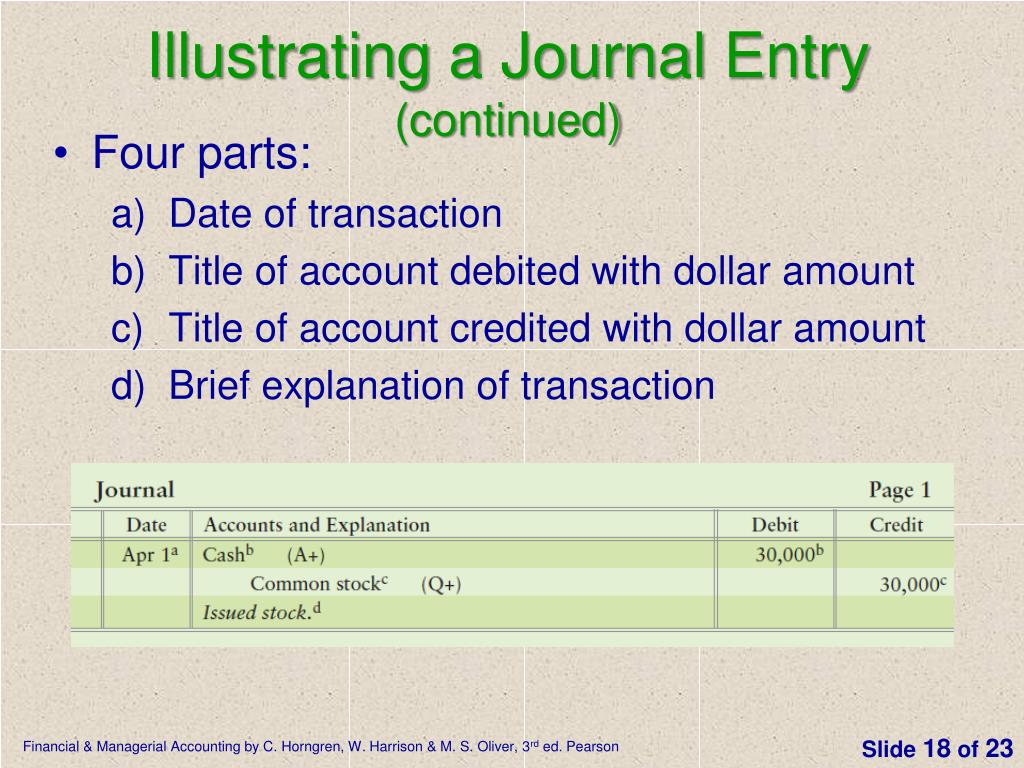 Illustrating a Journal Entry
(continued)

• Four parts:
a) Date of transaction
b) Title of account debited with dollar amount
c) Title of account credited with dollar amount
d) Brief explanation of transaction

Journal Page 1

| Date | Accounts and Explanation | Debit | Credit |
|---|---|---|---|
| Apr 1$^a$ | Cash$^b$ (A+) | 30,000$^b$ | |
| | Common stock$^c$ (Q+) | | 30,000$^c$ |
| | Issued stock.$^d$ | | |

Financial & Managerial Accounting by C. Horngren, W. Harrison & M. S. Oliver, 3$^{rd}$ ed. Pearson

Slide 18 of 23